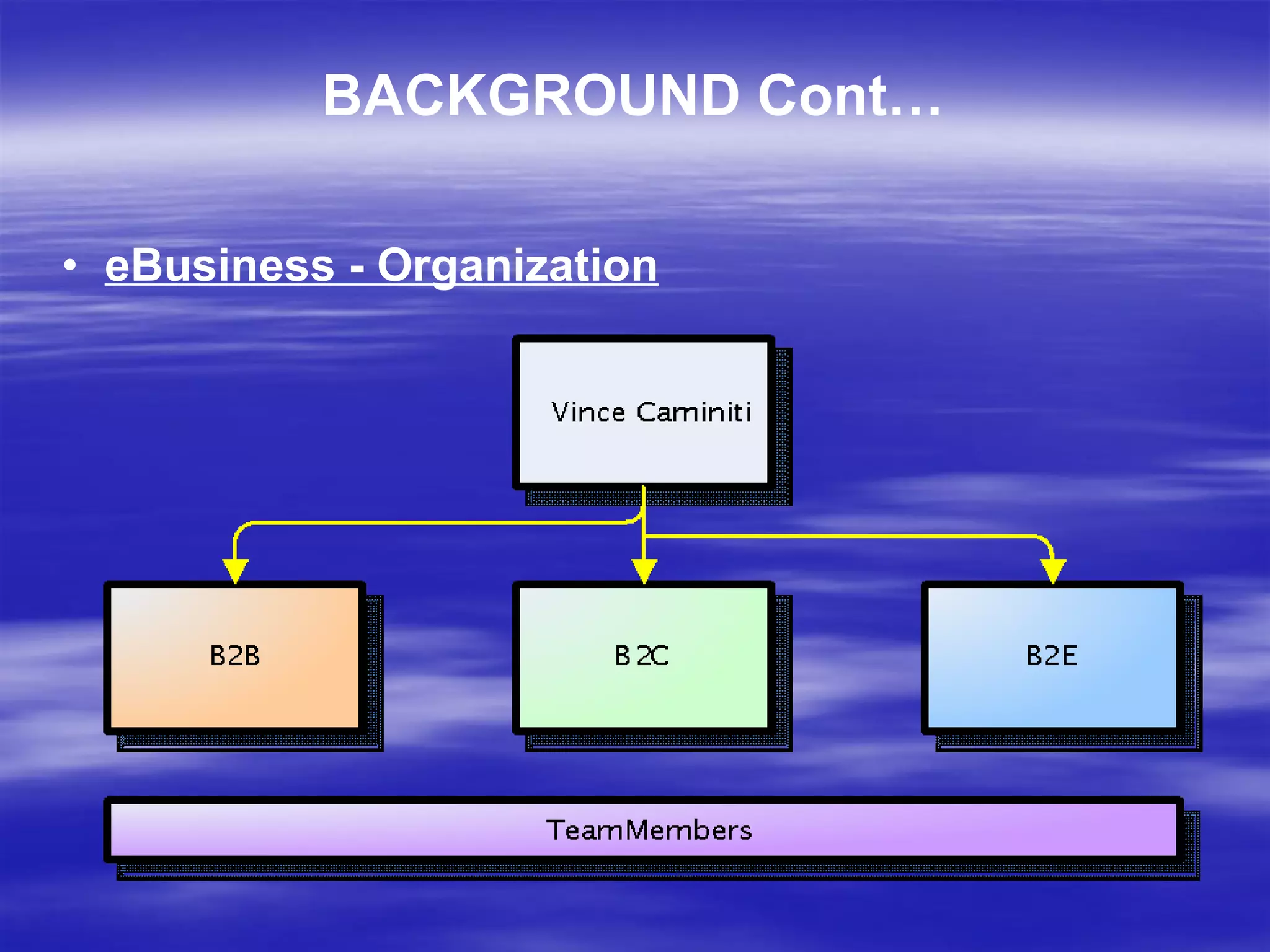 BACKGROUND Cont…

• eBusiness - Organization

Vince Caminiti

B2B

B 2C

B2E

TeamMembers